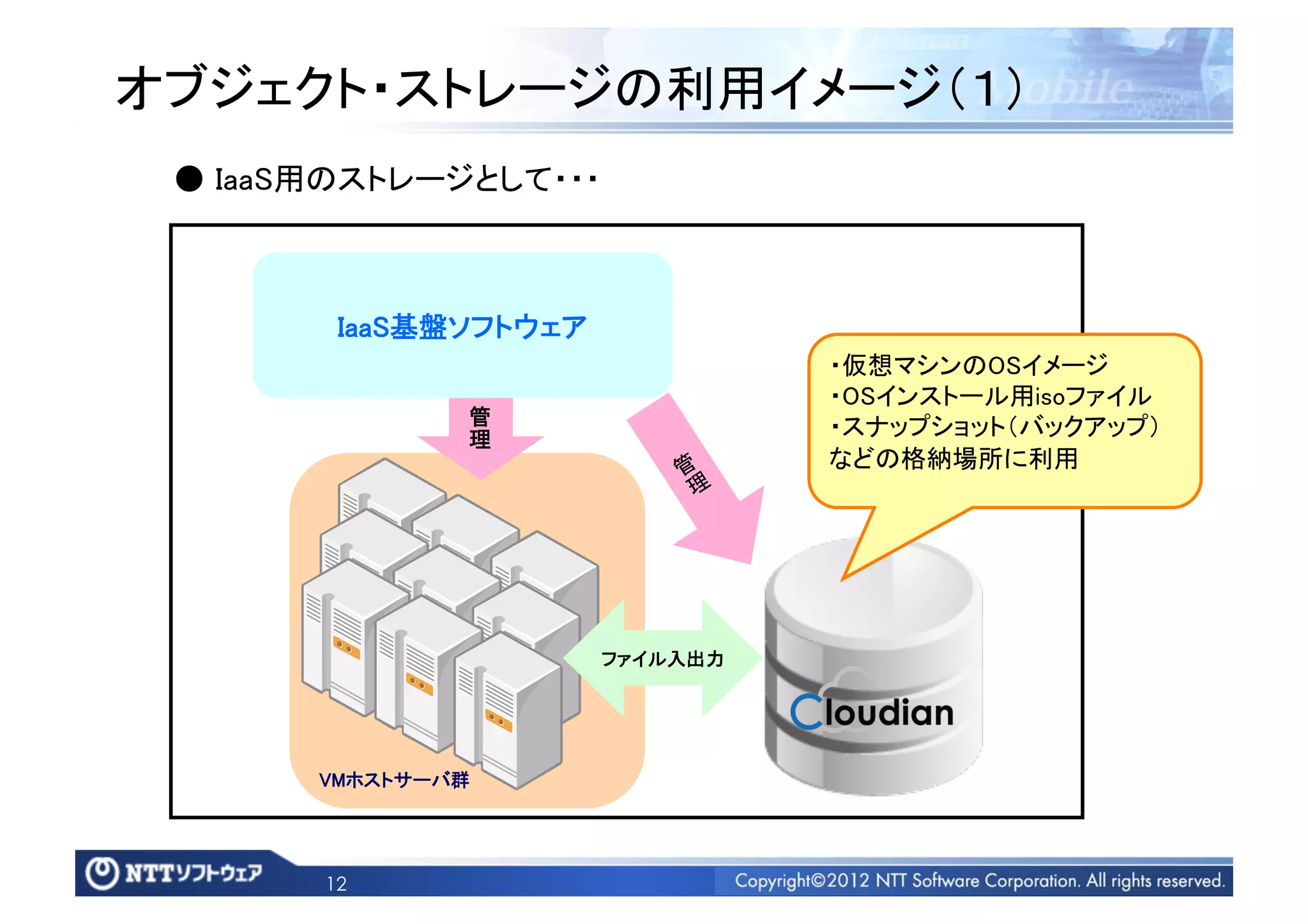 オブジェクト・ストレージの利用イメージ(1)

● IaaS用のストレージとして・・・

IaaS基盤ソフトウェア

管理

管理

・仮想マシンのOSイメージ
・OSインストール用isoファイル
・スナップショット(バックアップ)
などの格納場所に利用

ファイル入出力

Cloudian

VMホストサーバ群

NTTソフトウェア

12

Copyright©2012 NTT Software Corporation. All rights reserved.